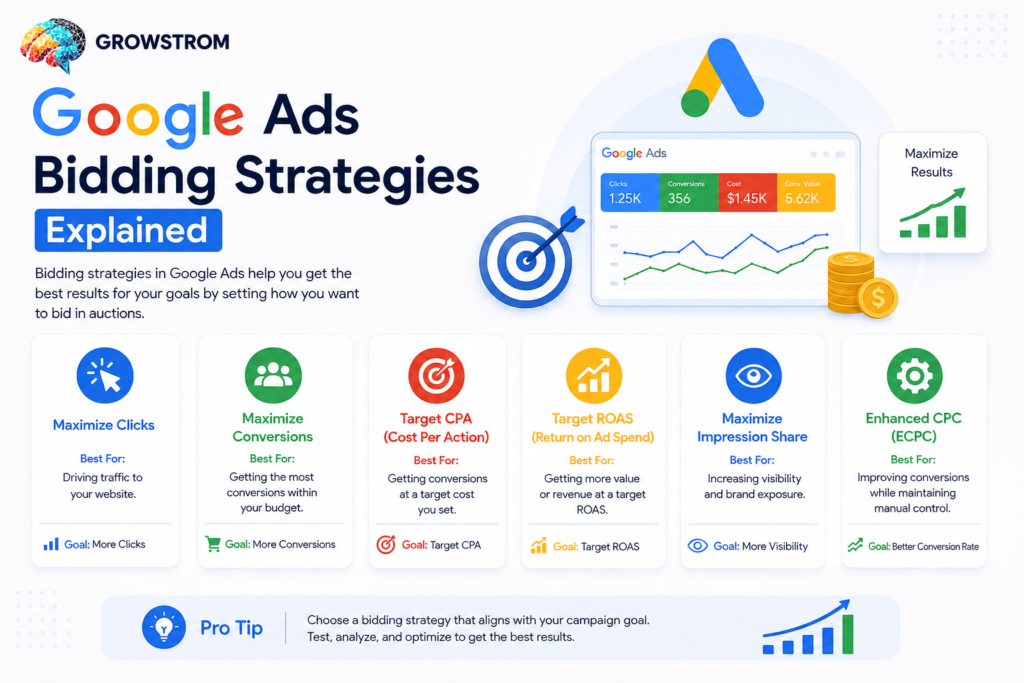 GROWSTROM

Google Ads Bidding Strategies Explained

Bidding strategies in Google Ads help you get the best results for your goals by setting how you want to bid in auctions.

Google Ads

| Clicks | Conversions | Cost | Conv. Value |
|---|---|---|---|
| 1.25K | 356 | $1.45K | 5.62K |

Maximize Results

Maximize Clicks
Best For:
Driving traffic to your website.
Goal: More Clicks

Maximize Conversions
Best For:
Getting the most conversions within your budget.
Goal: More Conversions

Target CPA (Cost Per Action)
Best For:
Getting conversions at a target cost you set.
Goal: Target CPA

Target ROAS (Return on Ad Spend)
Best For:
Getting more value or revenue at a target ROAS.
Goal: Target ROAS

Maximize Impression Share
Best For:
Increasing visibility and brand exposure.
Goal: More Visibility

Enhanced CPC (ECPC)
Best For:
Improving conversions while maintaining manual control.
Goal: Better Conversion Rate

Pro Tip
Choose a bidding strategy that aligns with your campaign goal. Test, analyze, and optimize to get the best results.